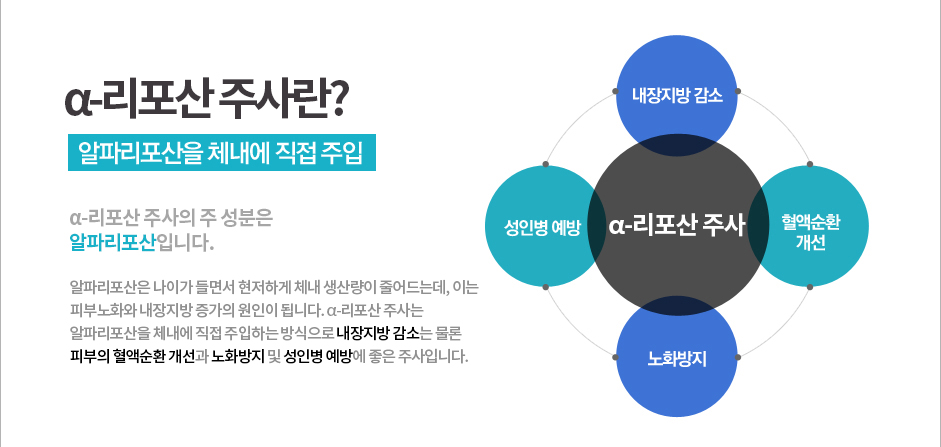 α-리포산 주사란?

알파리포산을 체내에 직접 주입

α-리포산 주사의 주 성분은 알파리포산입니다.

알파리포산은 나이가 들면서 현저하게 체내 생산량이 줄어드는데, 이는 피부노화와 내장지방 증가의 원인이 됩니다. α-리포산 주사는 알파리포산을 체내에 직접 주입하는 방식으로 내장지방 감소는 물론 피부의 혈액순환 개선과 노화방지 및 성인병 예방에 좋은 주사입니다.

내장지방 감소

성인병 예방

α-리포산 주사

혈액순환 개선

노화방지